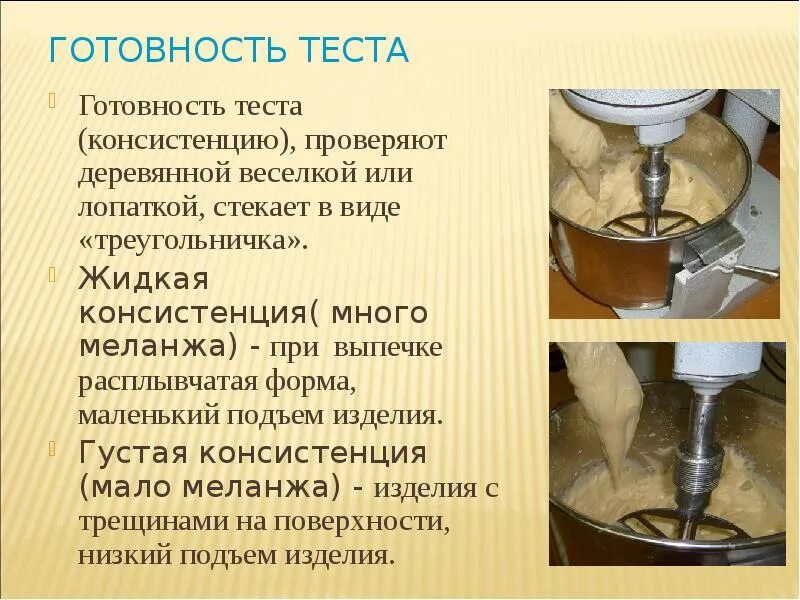 ГОТОВНОСТЬ ТЕСТА

Готовность теста (консистенцию), проверяют деревянной веселкой или лопаткой, стекает в виде «треугольничка».

Жидкая консистенция( много меланжа) - при выпечке расплывчатая форма, маленький подъем изделия.

Густая консистенция (мало меланжа) - изделия с трещинами на поверхности, низкий подъем изделия.